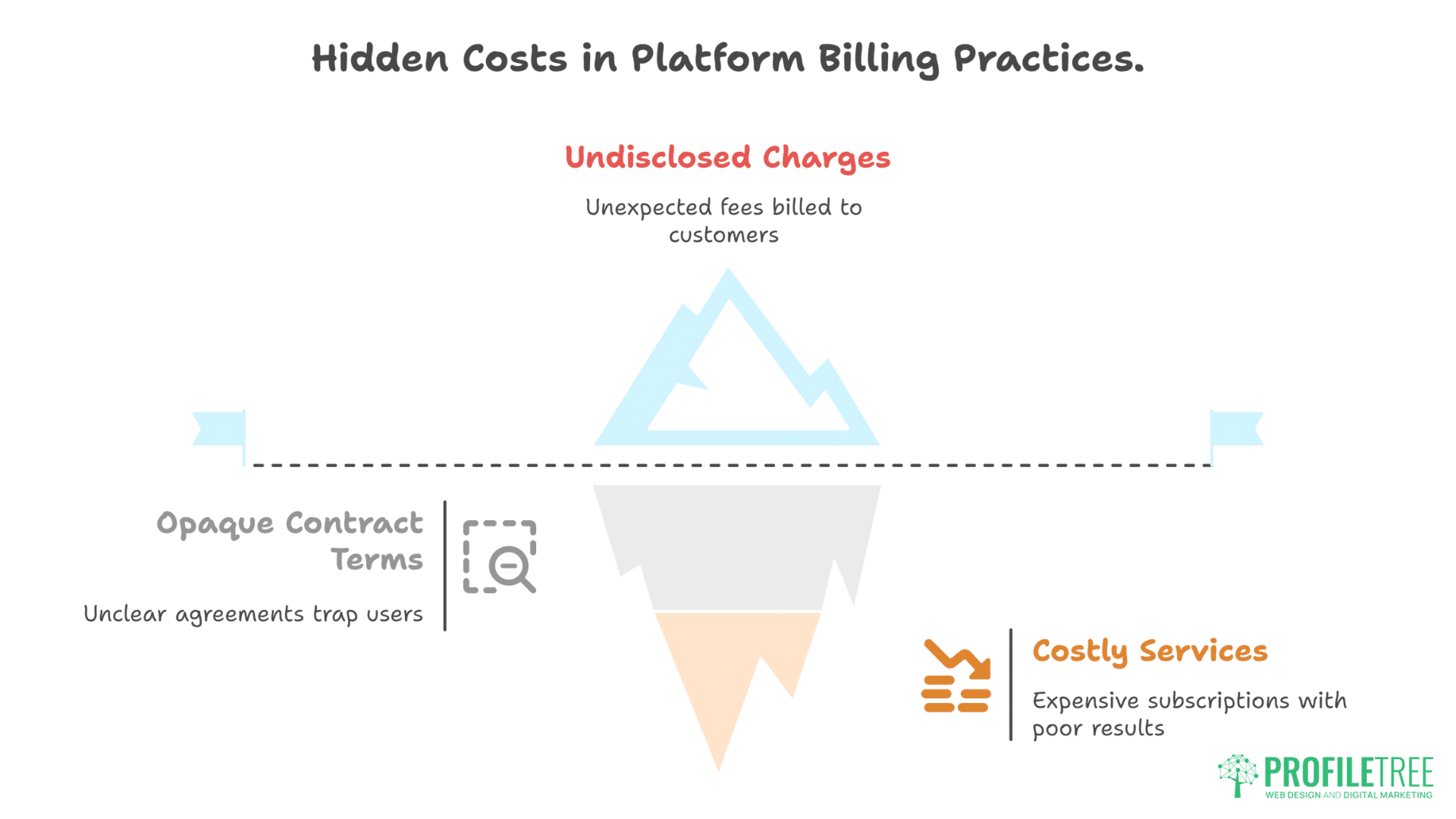 Hidden Costs in Platform Billing Practices.

Undisclosed Charges

Unexpected fees billed to customers

Opaque Contract Terms

Unclear agreements trap users

Costly Services

Expensive subscriptions with poor results

PROFILETREE
WEB DESIGN AND DIGITAL MARKETING